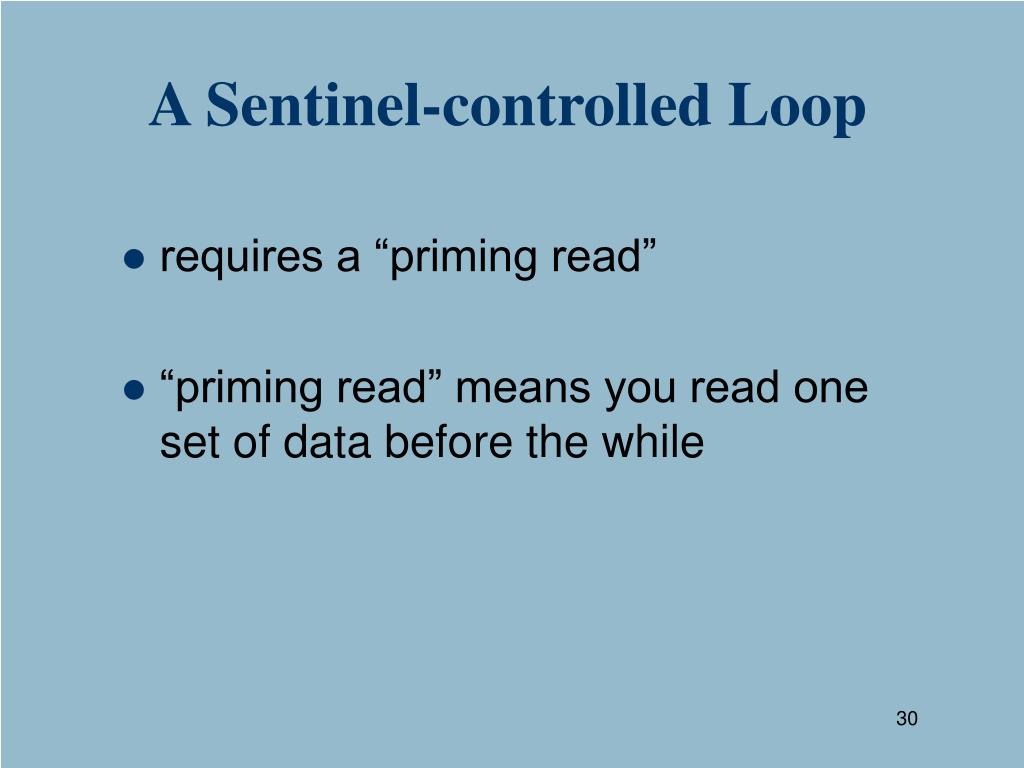 A Sentinel-controlled Loop

● requires a “priming read”

● “priming read” means you read one set of data before the while

30